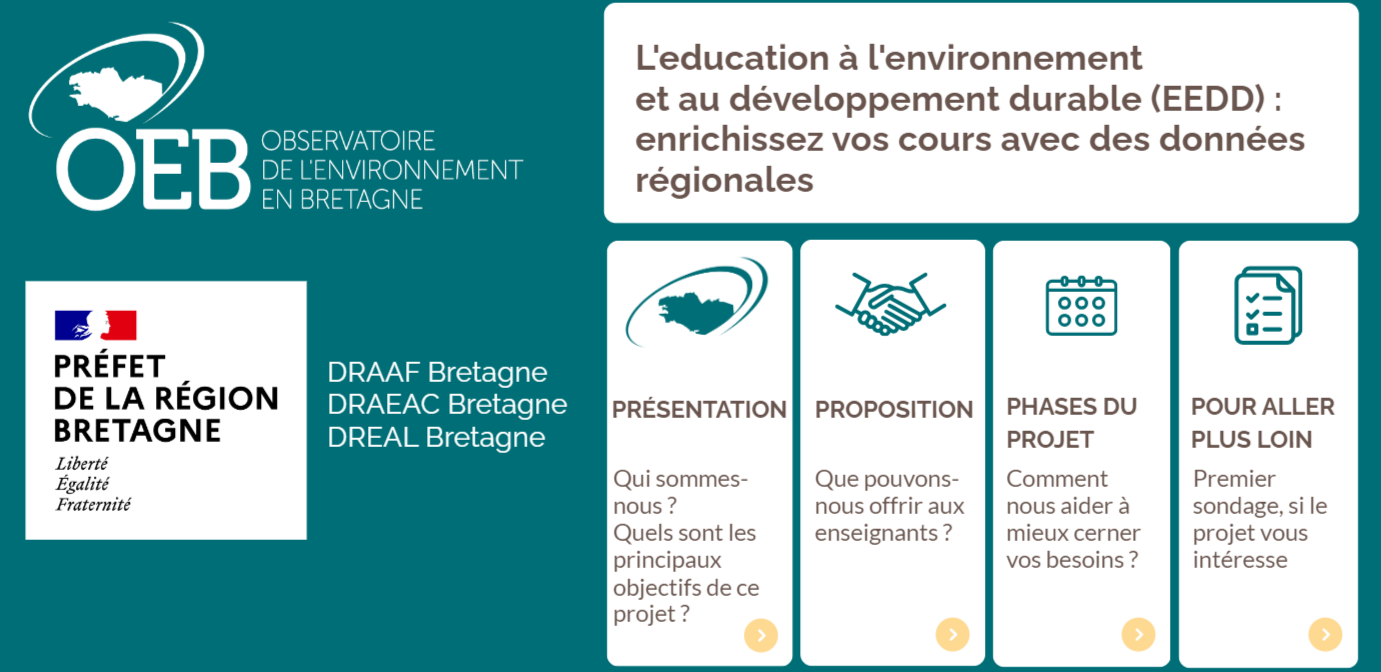 OEB OBSERVATOIRE DE L'ENVIRONNEMENT EN BRETAGNE

PRÉFET DE LA RÉGION BRETAGNE
Liberté
Égalité
Fraternité

DRAAF Bretagne
DRAEAC Bretagne
DREAL Bretagne

L'education à l'environnement et au développement durable (EEDD) : enrichissez vos cours avec des données régionales

PRÉSENTATION

Qui sommes-nous ?
Quels sont les principaux objectifs de ce projet ?

PROPOSITION

Que pouvons-nous offrir aux enseignants ?

PHASES DU PROJET

Comment nous aider à mieux cerner vos besoins ?

POUR ALLER PLUS LOIN

Premier sondage, si le projet vous intéresse